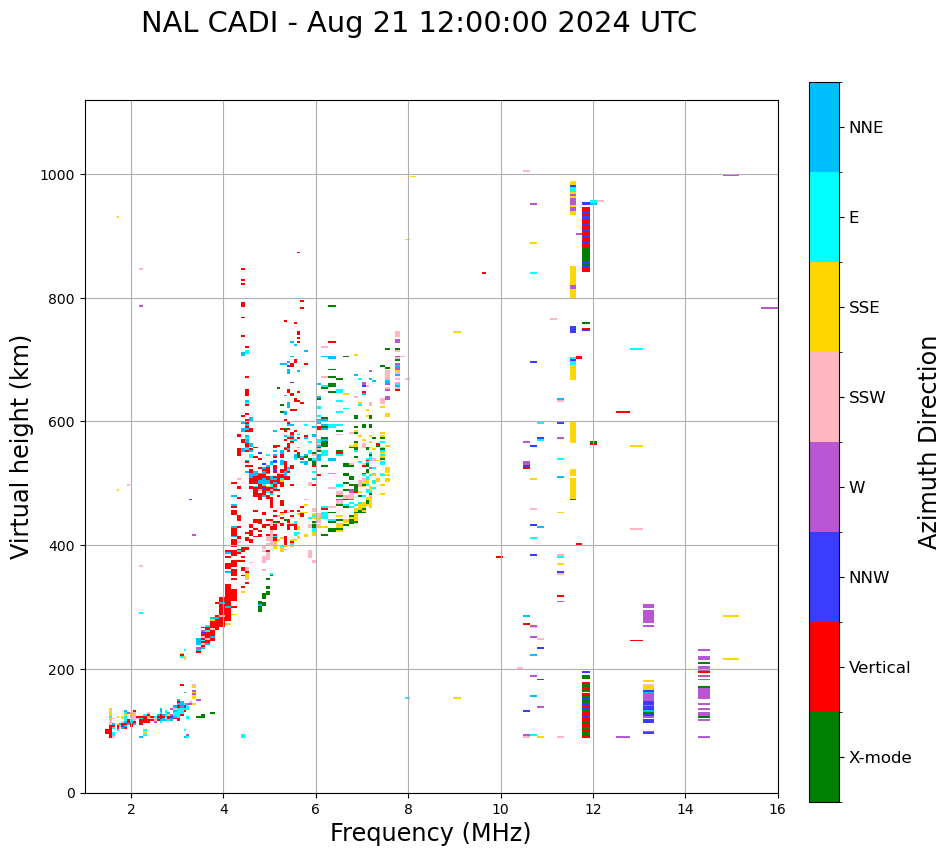 NAL CADI - Aug 21 12:00:00 2024 UTC

Virtual height (km)

1000
800
600
400
200
0

2
4
6
8
10
12
14
16

Frequency (MHz)

NNE
E
SSE
SSW
W
NNW
Vertical
X-mode

Azimuth Direction